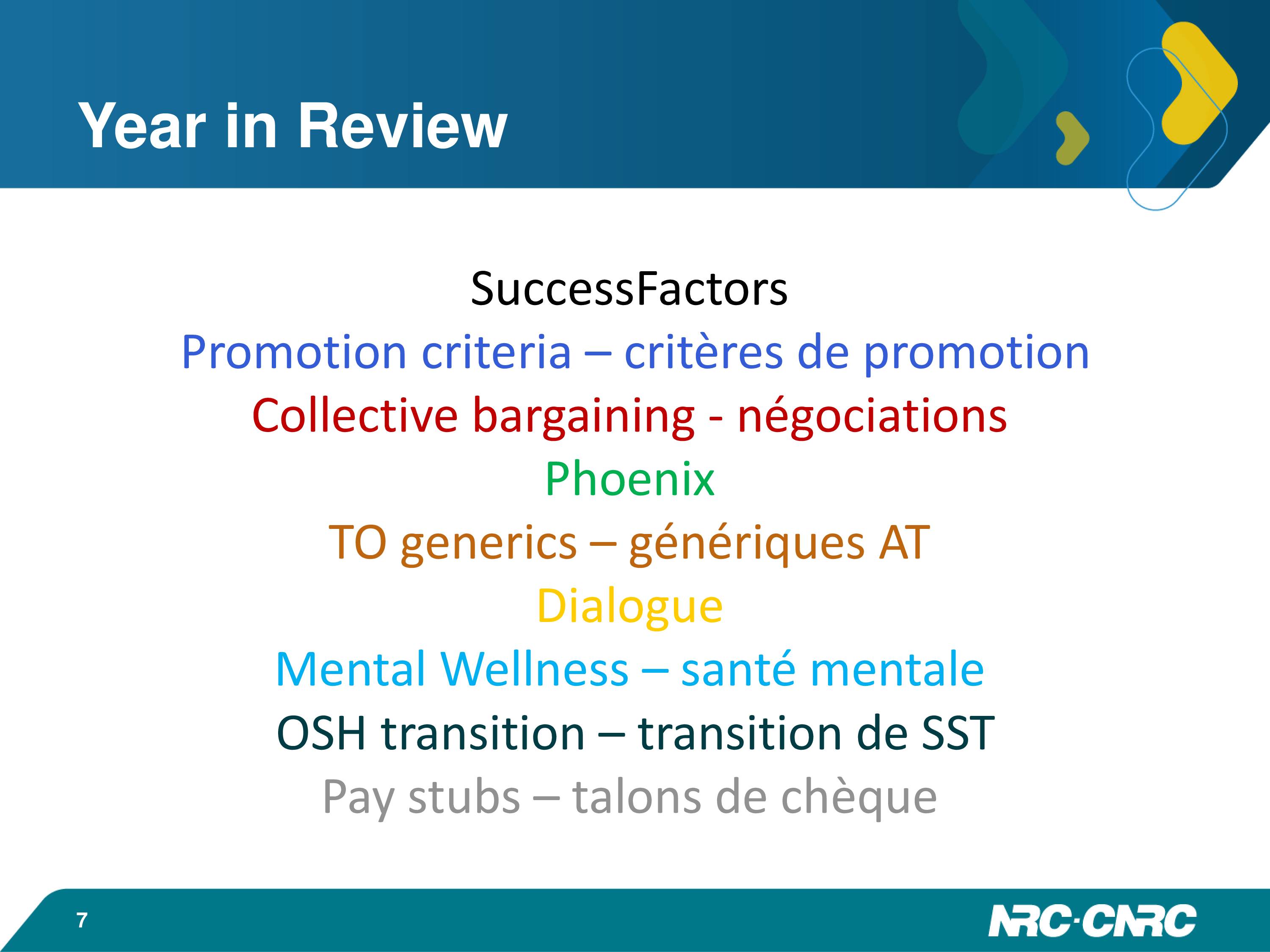 Year in Review

SuccessFactors
Promotion criteria – critères de promotion
Collective bargaining - négociations
Phoenix
TO generics – génériques AT
Dialogue
Mental Wellness – santé mentale
OSH transition – transition de SST
Pay stubs – talons de chèque

7

NRC·CNRC